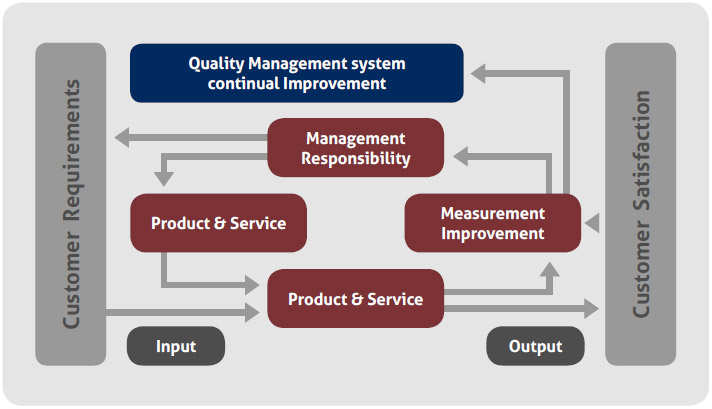 Customer Requirements

Quality Management system continual Improvement

Management Responsibility

Product & Service

Measurement Improvement

Product & Service

Input

Output

Customer Satisfaction